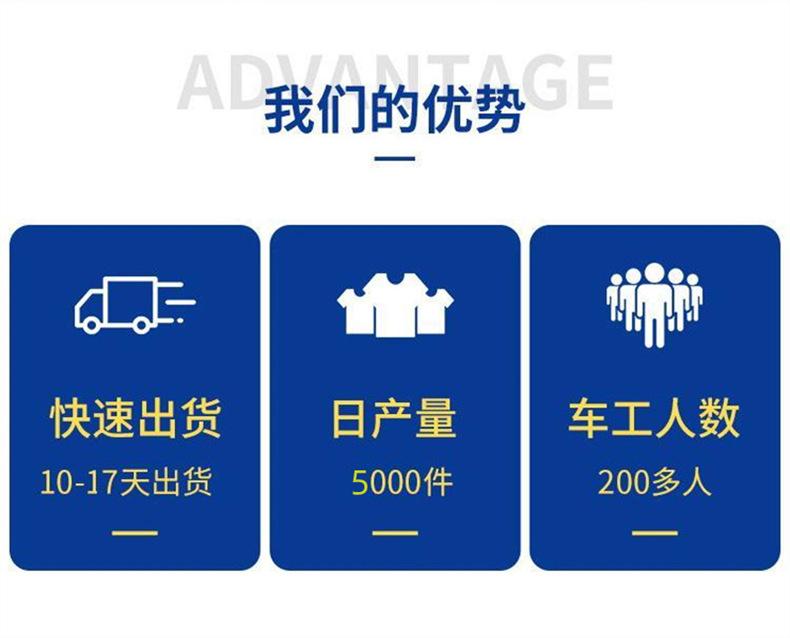 ADVANTAGE
我们的优势

快速出货
10-17天出货

日产量
5000件

车工人数
200多人